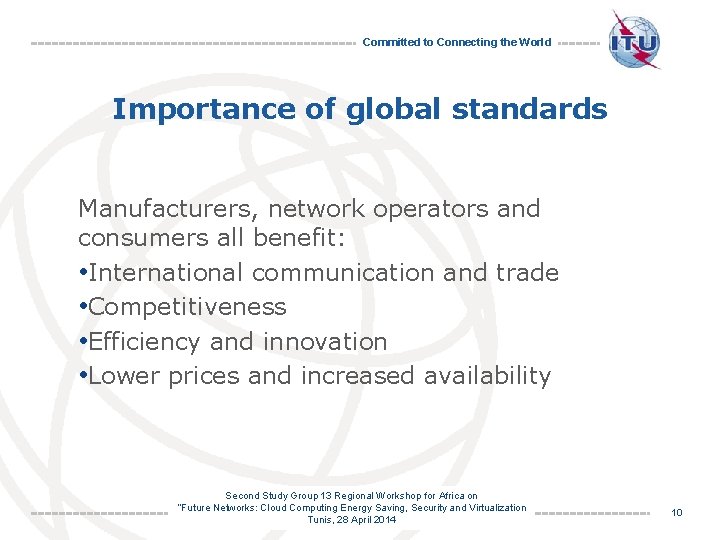 Committed to Connecting the World

ITU

Importance of global standards

Manufacturers, network operators and consumers all benefit:
•International communication and trade
•Competitiveness
•Efficiency and innovation
•Lower prices and increased availability

Second Study Group 13 Regional Workshop for Africa on
"Future Networks: Cloud Computing Energy Saving, Security and Virtualization
Tunis, 28 April 2014

10